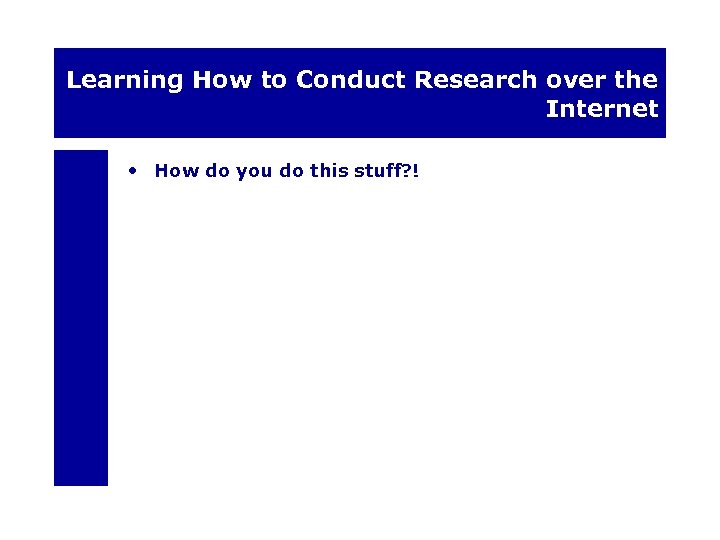 Learning How to Conduct Research over the Internet

• How do you do this stuff?!